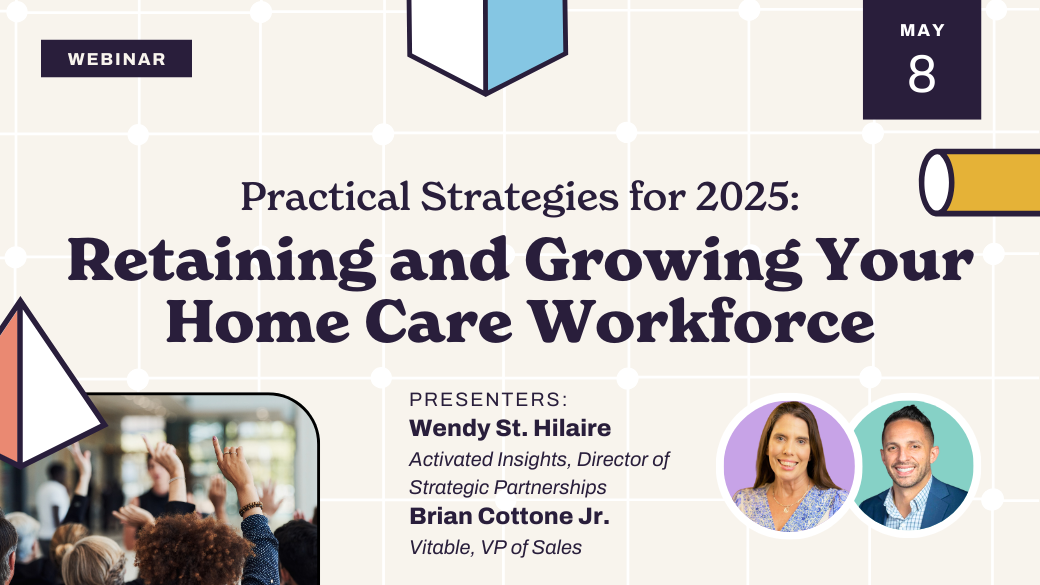 WEBINAR

MAY
8

Practical Strategies for 2025:
Retaining and Growing Your Home Care Workforce

PRESENTERS:
Wendy St. Hilaire
Activated Insights, Director of Strategic Partnerships
Brian Cottone Jr.
Vitable, VP of Sales